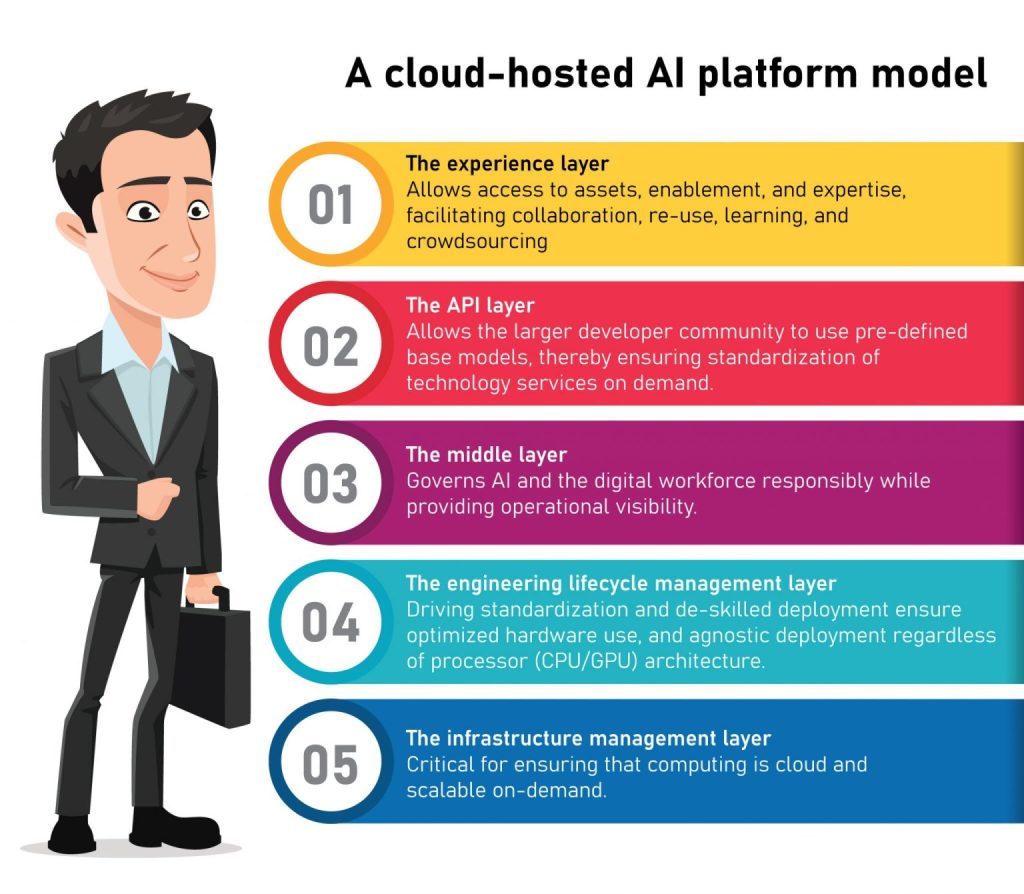 A cloud-hosted AI platform model

01
The experience layer
Allows access to assets, enablement, and expertise, facilitating collaboration, re-use, learning, and crowdsourcing

02
The API layer
Allows the larger developer community to use pre-defined base models, thereby ensuring standardization of technology services on demand.

03
The middle layer
Governs AI and the digital workforce responsibly while providing operational visibility.

04
The engineering lifecycle management layer
Driving standardization and de-skilled deployment ensure optimized hardware use, and agnostic deployment regardless of processor (CPU/GPU) architecture.

05
The infrastructure management layer
Critical for ensuring that computing is cloud and scalable on-demand.